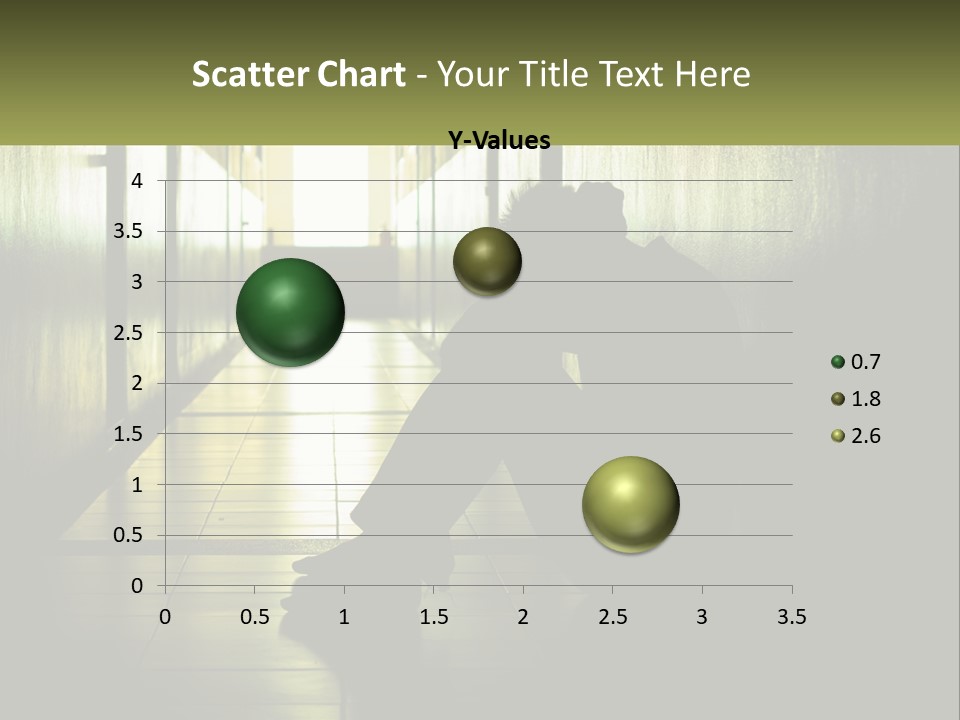 Scatter Chart - Your Title Text Here

Y-Values

4
3.5
3
2.5
2
1.5
1
0.5
0

0 0.5 1 1.5 2 2.5 3 3.5

0.7
1.8
2.6